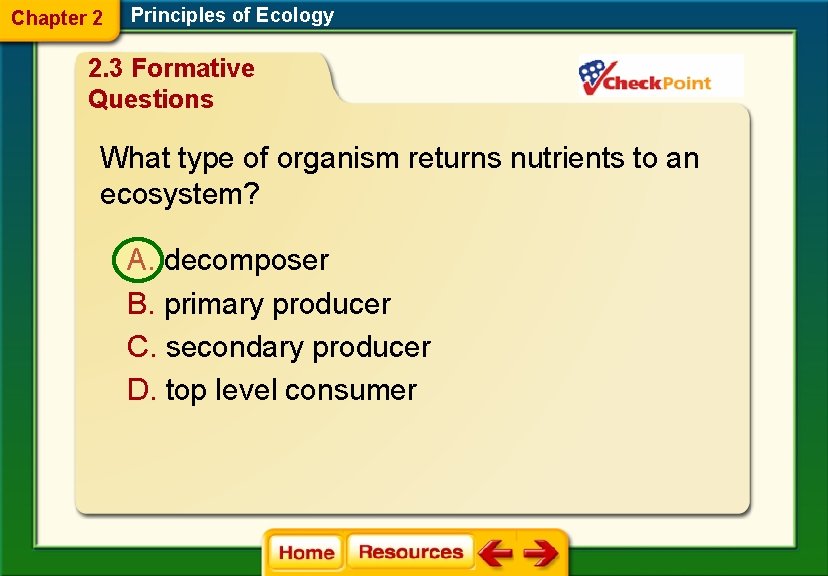 Chapter 2 Principles of Ecology

2.3 Formative Questions

CheckPoint

What type of organism returns nutrients to an ecosystem?

A. decomposer
B. primary producer
C. secondary producer
D. top level consumer

Home Resources